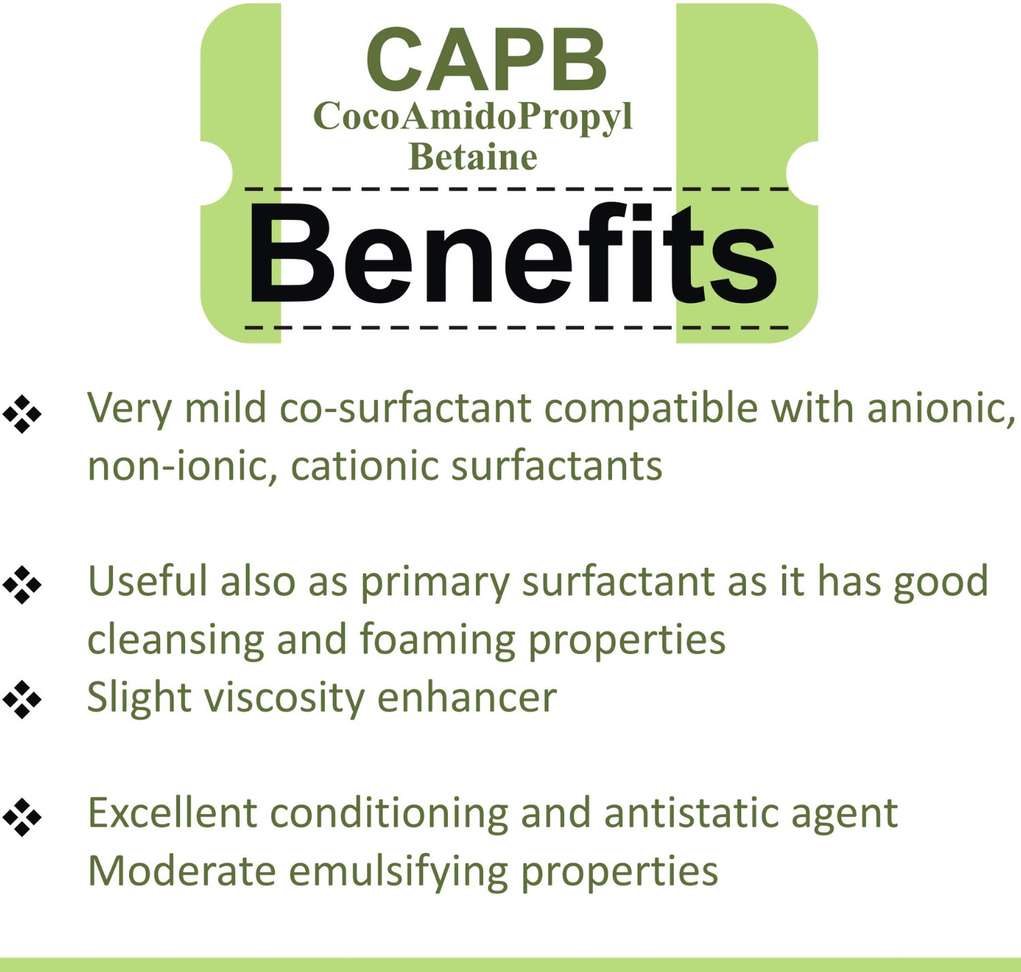 CAPB
CocoAmidoPropyl Betaine

Benefits

❖ Very mild co-surfactant compatible with anionic, non-ionic, cationic surfactants

❖ Useful also as primary surfactant as it has good cleansing and foaming properties
❖ Slight viscosity enhancer

❖ Excellent conditioning and antistatic agent Moderate emulsifying properties